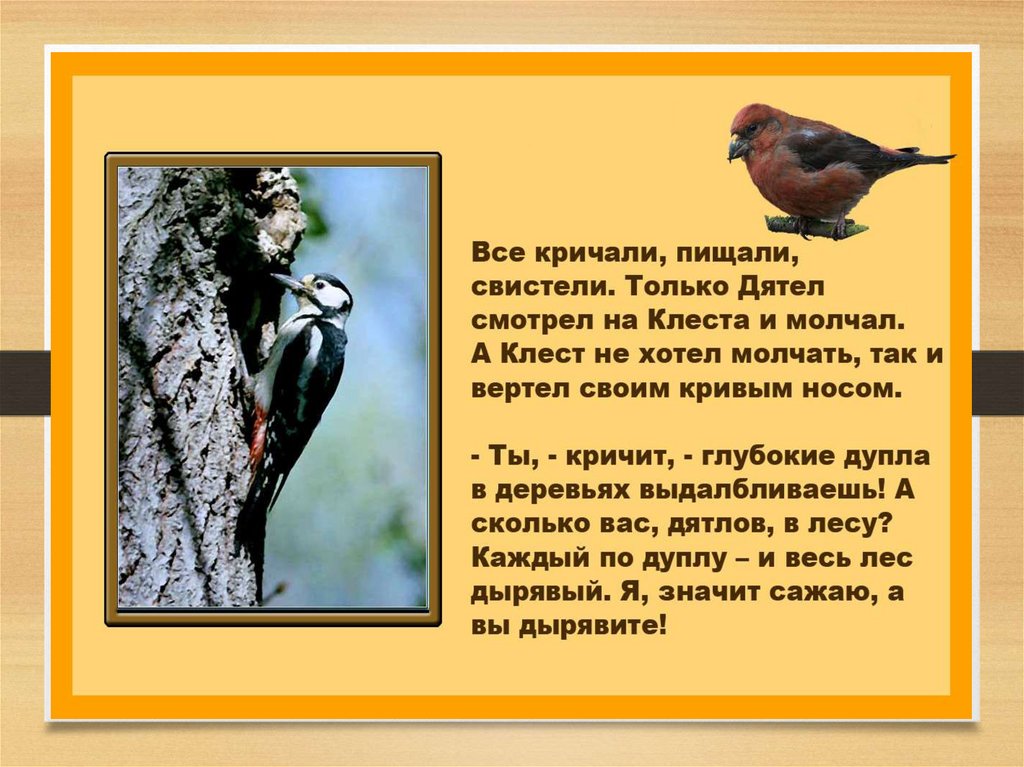 Все кричали, пищали, свистели. Только Дятел смотрел на Клеста и молчал. А Клест не хотел молчать, так и вертел своим кривым носом.

- Ты, - кричит, - глубокие дупла в деревьях выдалбливаешь! А сколько вас, дятлов, в лесу? Каждый по дуплу – и весь лес дырявый. Я, значит сажаю, а вы дырявите!